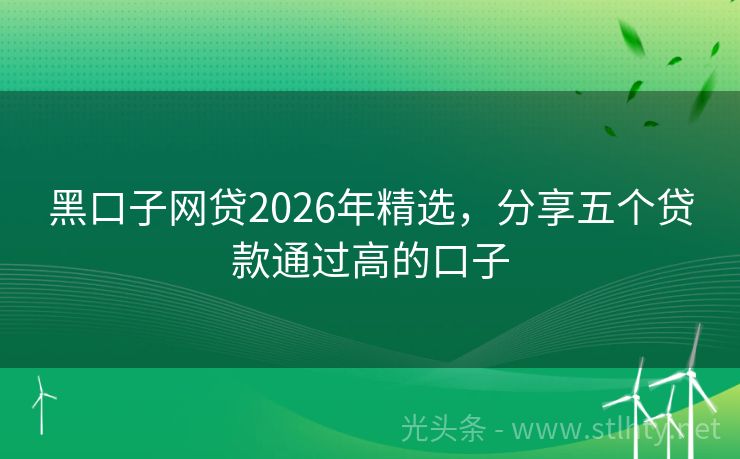 黑口子网贷2026年精选，分享五个贷款通过高的口子

光头条 - www.stlhty.net